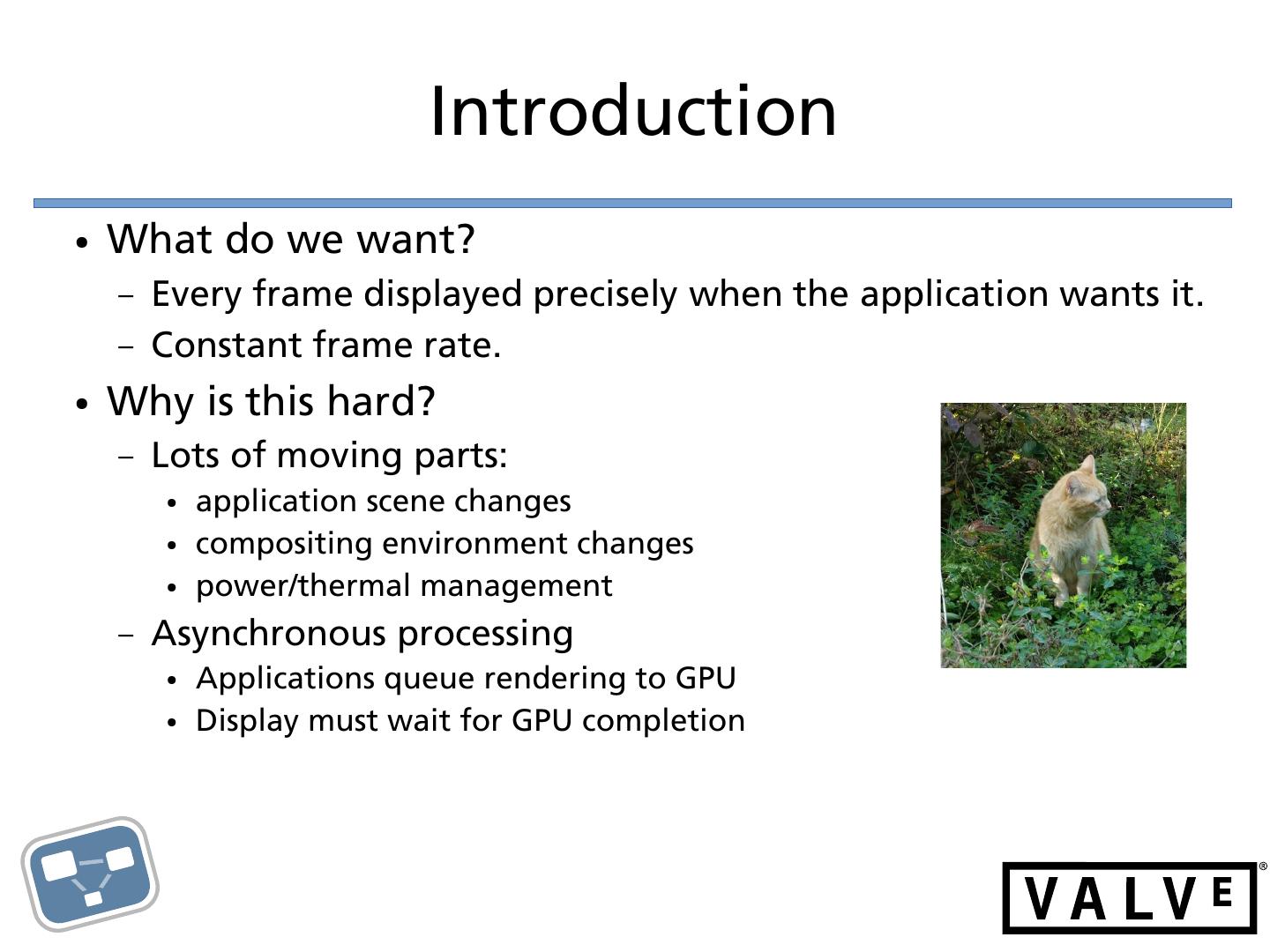 Introduction

• What do we want?
  – Every frame displayed precisely when the application wants it.
  – Constant frame rate.
• Why is this hard?
  – Lots of moving parts:
    • application scene changes
    • compositing environment changes
    • power/thermal management
  – Asynchronous processing
    • Applications queue rendering to GPU
    • Display must wait for GPU completion

VALVE®